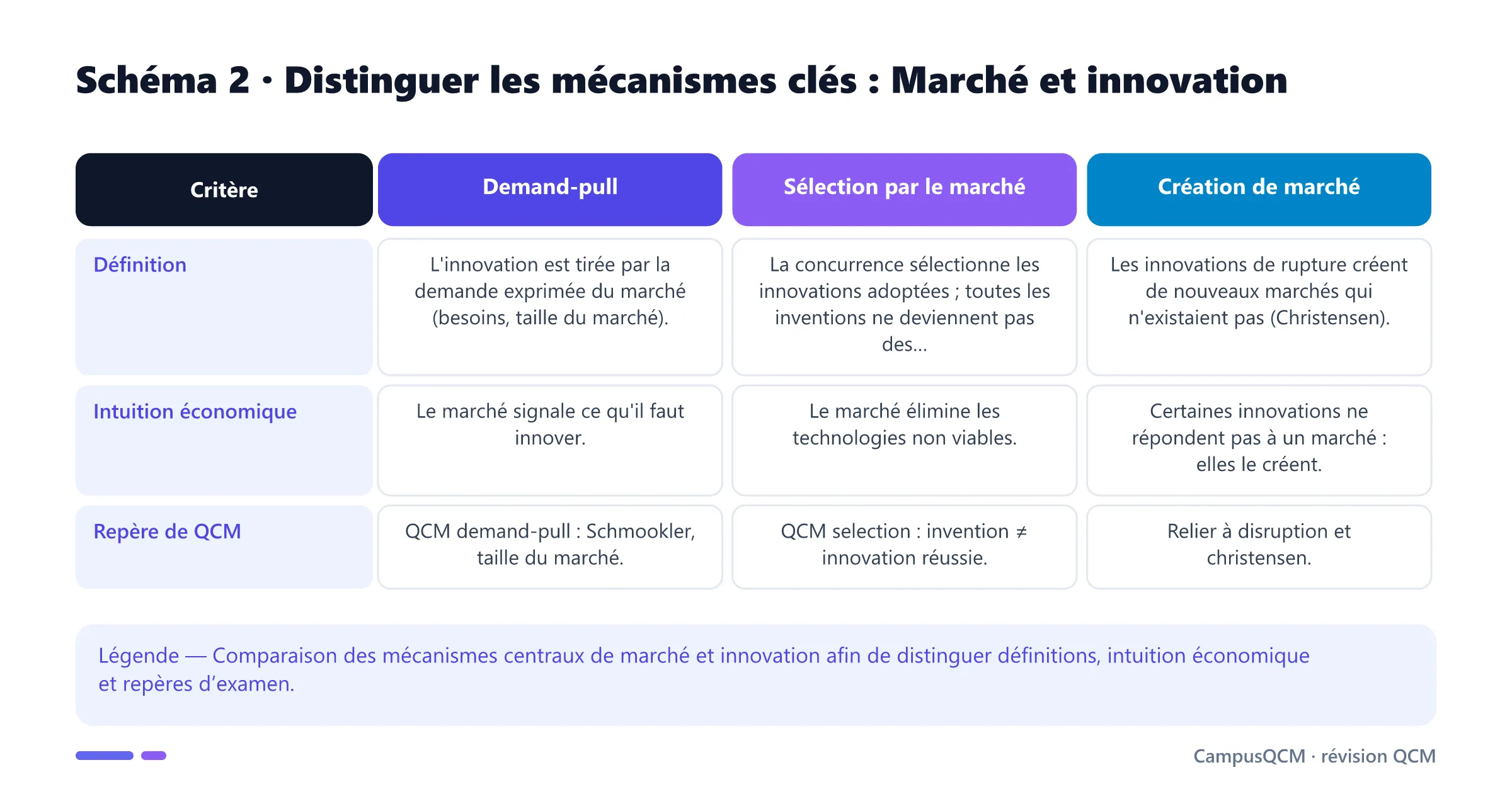 Schéma 2 · Distinguer les mécanismes clés : Marché et innovation

| Critère | Demand-pull | Sélection par le marché | Création de marché |
|---|---|---|---|
| Définition | L'innovation est tirée par la demande exprimée du marché (besoins, taille du marché). | La concurrence sélectionne les innovations adoptées ; toutes les inventions ne deviennent pas des... | Les innovations de rupture créent de nouveaux marchés qui n'existaient pas (Christensen). |
| Intuition économique | Le marché signale ce qu'il faut innover. | Le marché élimine les technologies non viables. | Certaines innovations ne répondent pas à un marché : elles le créent. |
| Repère de QCM | QCM demand-pull : Schmookler, taille du marché. | QCM selection : invention ≠ innovation réussie. | Relier à disruption et christensen. |

Légende — Comparaison des mécanismes centraux de marché et innovation afin de distinguer définitions, intuition économique et repères d'examen.

CampusQCM · révision QCM